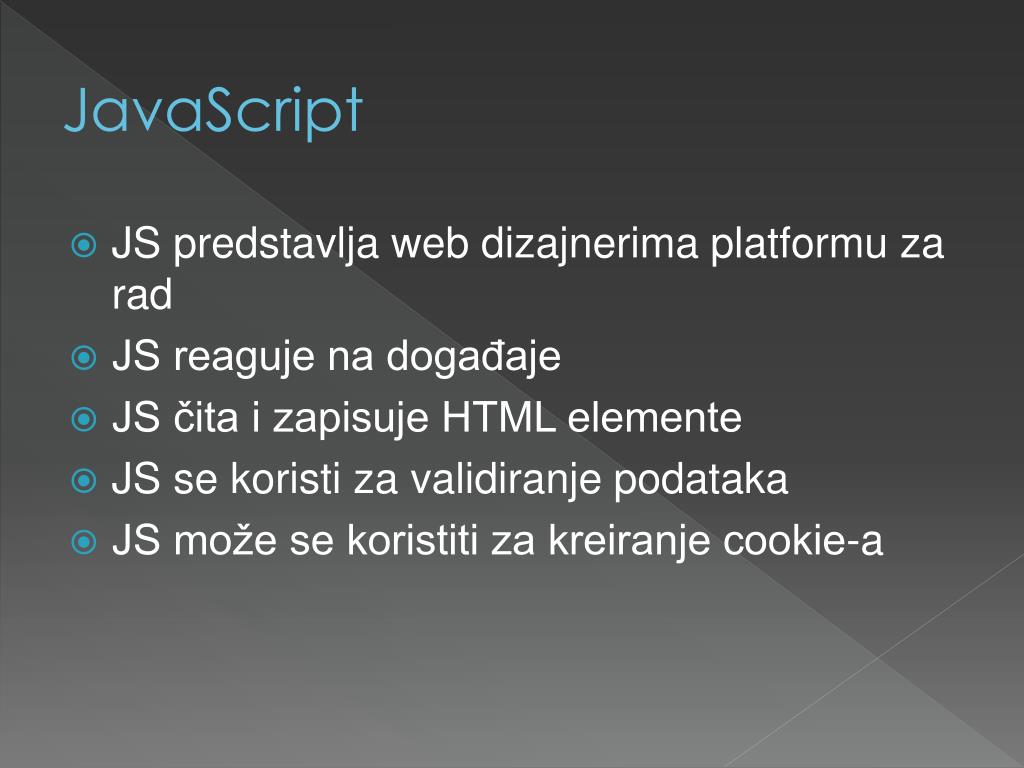 JavaScript

JS predstavlja web dizajnerima platformu za rad

JS reaguje na događaje

JS čita i zapisuje HTML elemente

JS se koristi za validiranje podataka

JS može se koristiti za kreiranje cookie-a